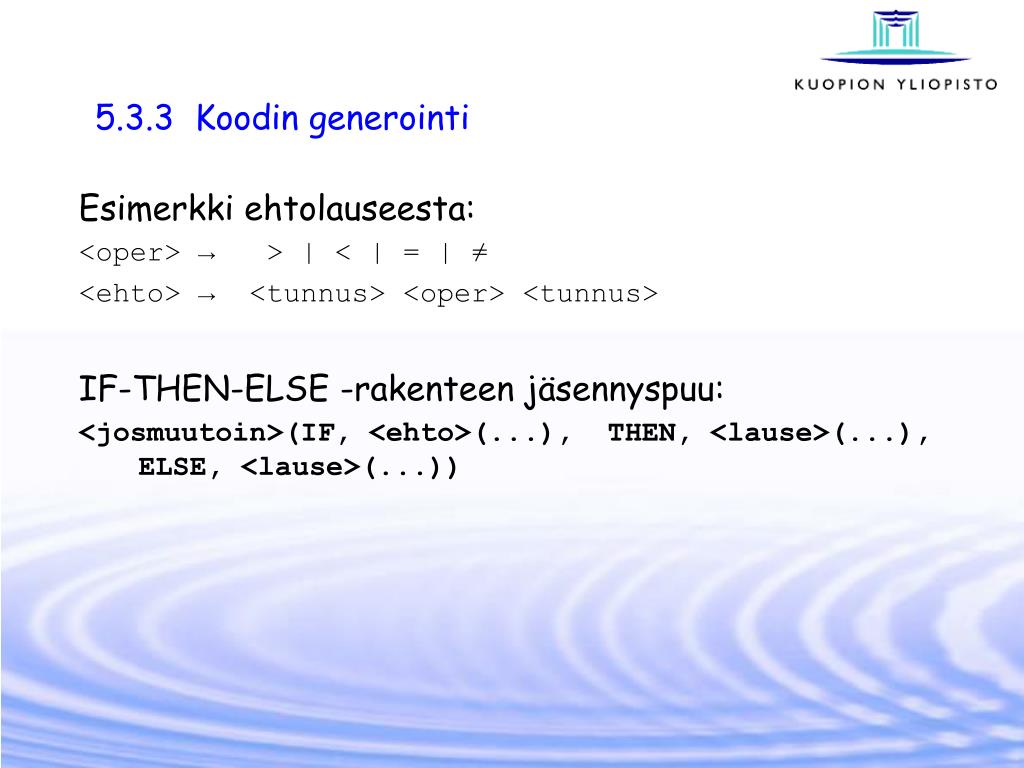 KUOPION YLIOPISTO

5.3.3 Koodin generointi

Esimerkki ehtolauseesta:
<oper> → > | < | = | ≠
<ehto> → <tunnus> <oper> <tunnus>

IF-THEN-ELSE -rakenteen jäsennyspuu:
<josmuutoin>(IF, <ehto>(...), THEN, <lause>(...), ELSE, <lause>(...))